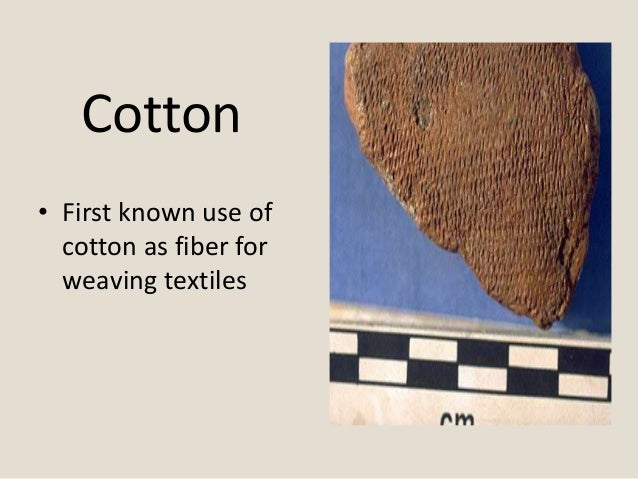 Cotton

• First known use of cotton as fiber for weaving textiles

cm